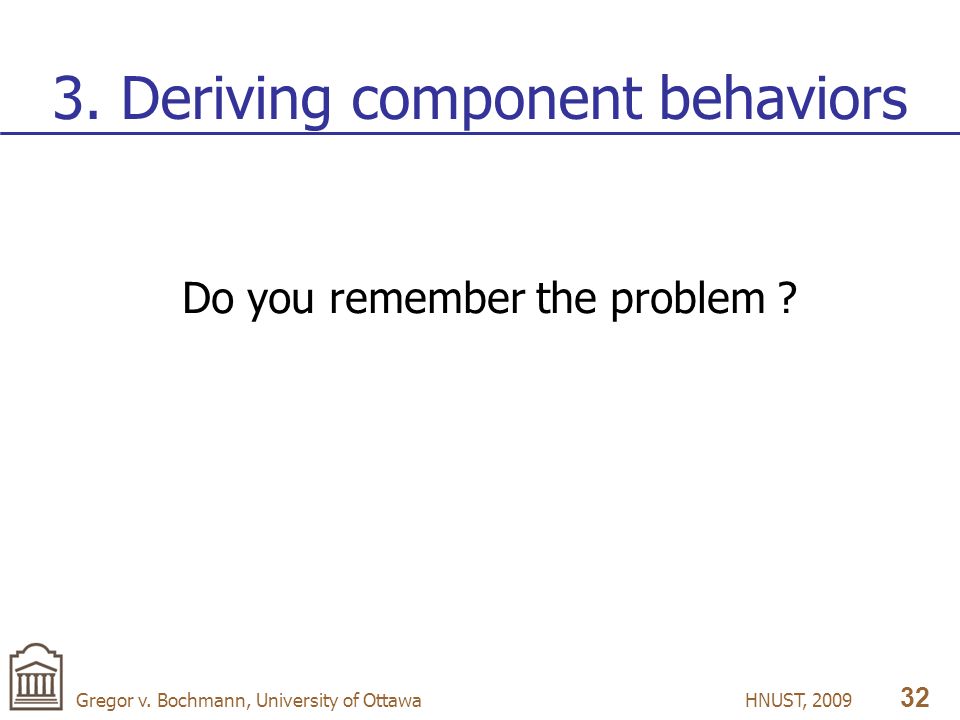 3. Deriving component behaviors

Do you remember the problem ?

Gregor v. Bochmann, University of Ottawa

HNUST, 2009

32